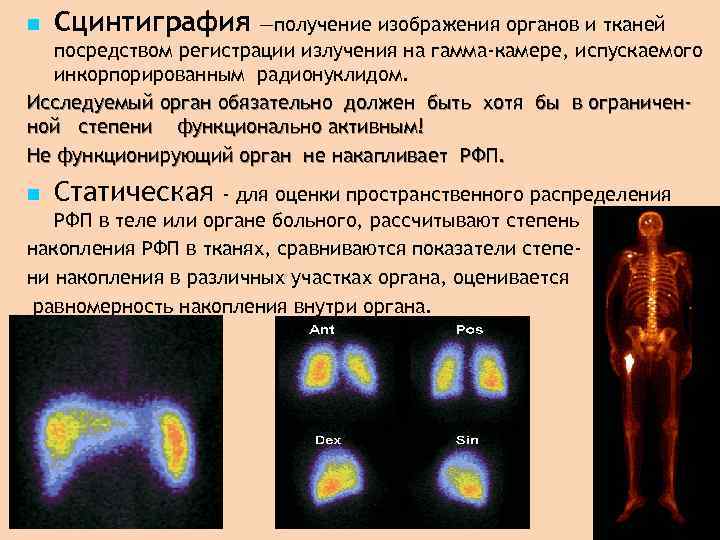 Сцинтиграфия —получение изображения органов и тканей посредством регистрации излучения на гамма-камере, испускаемого инкорпорированным радионуклидом.

Исследуемый орган обязательно должен быть хотя бы в ограниченной степени функционально активным!

Не функционирующий орган не накапливает РФП.

Статическая - для оценки пространственного распределения РФП в теле или органе больного, рассчитывают степень накопления РФП в тканях, сравниваются показатели степени накопления в различных участках органа, оценивается равномерность накопления внутри органа.

Ant

Pos

Dex

Sin